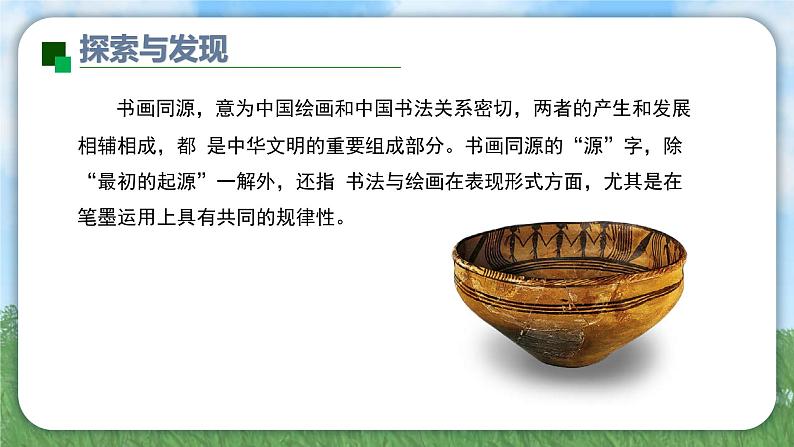 探索与发现

书画同源，意为中国绘画和中国书法关系密切，两者的产生和发展相辅相成，都 是中华文明的重要组成部分。书画同源的“源”字，除“最初的起源”一解外，还指 书法与绘画在表现形式方面，尤其是在笔墨运用上具有共同的规律性。